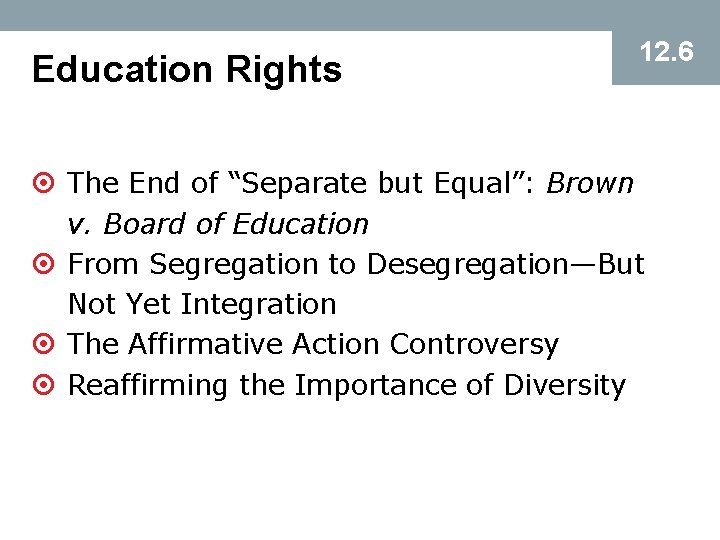 Education Rights

12.6

The End of “Separate but Equal”: Brown v. Board of Education

From Segregation to Desegregation—But Not Yet Integration

The Affirmative Action Controversy

Reaffirming the Importance of Diversity